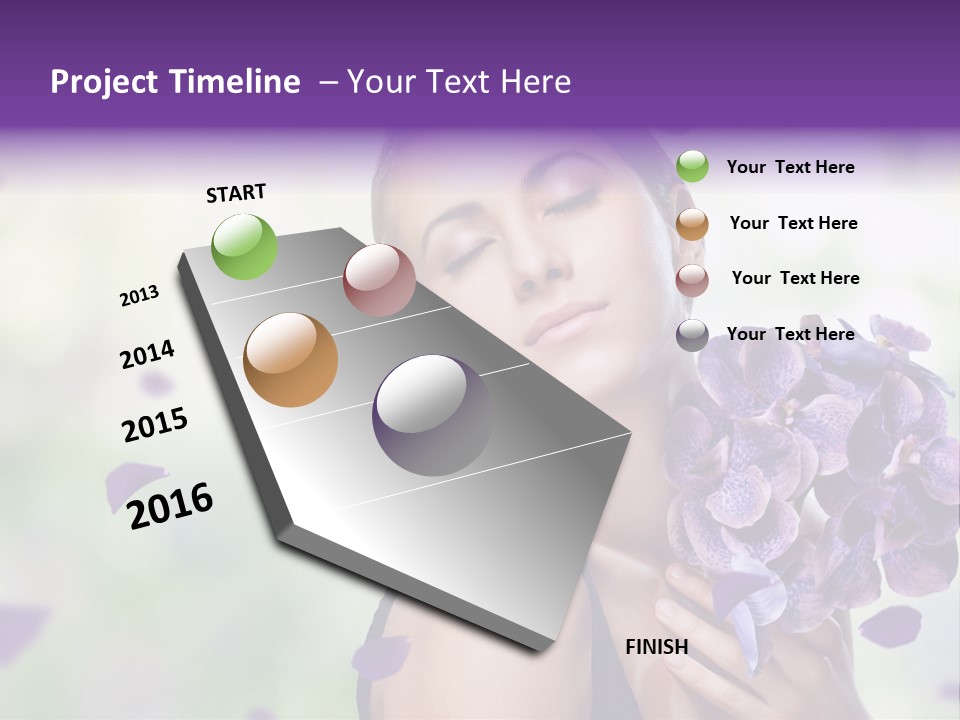 Project Timeline – Your Text Here

START

2013

2014

2015

2016

FINISH

Your Text Here

Your Text Here

Your Text Here

Your Text Here